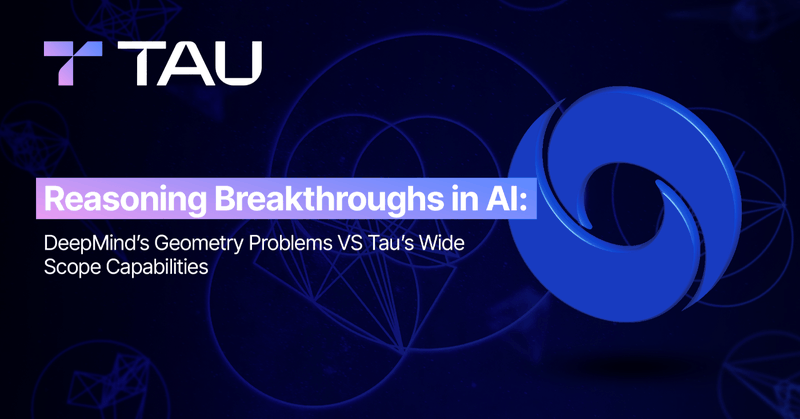 TAU

Reasoning Breakthroughs in AI:

DeepMind's Geometry Problems VS Tau's Wide Scope Capabilities